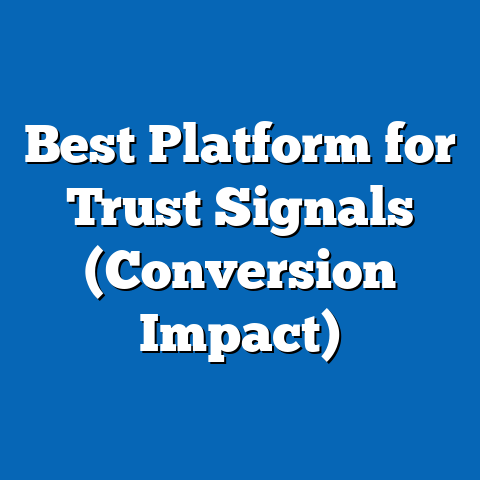 Best Platform for Trust Signals (Conversion Impact)